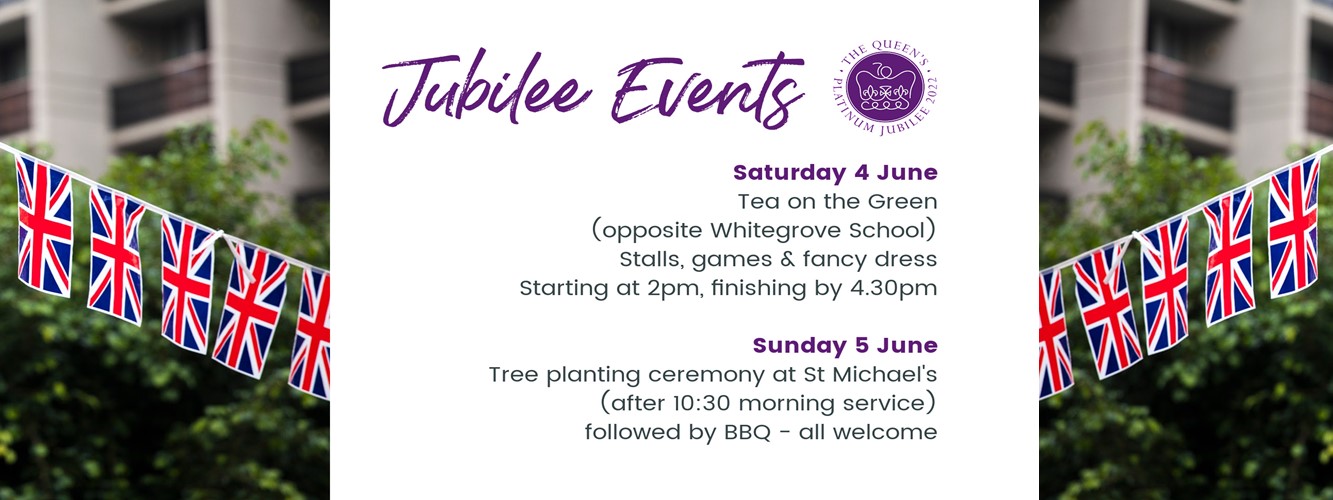 Jubilee Events

THE QUEEN'S PLATINUM JUBILEE 2022

Saturday 4 June
Tea on the Green
(opposite Whitegrove School)
Stalls, games & fancy dress
Starting at 2pm, finishing by 4.30pm

Sunday 5 June
Tree planting ceremony at St Michael's
(after 10:30 morning service)
followed by BBQ - all welcome